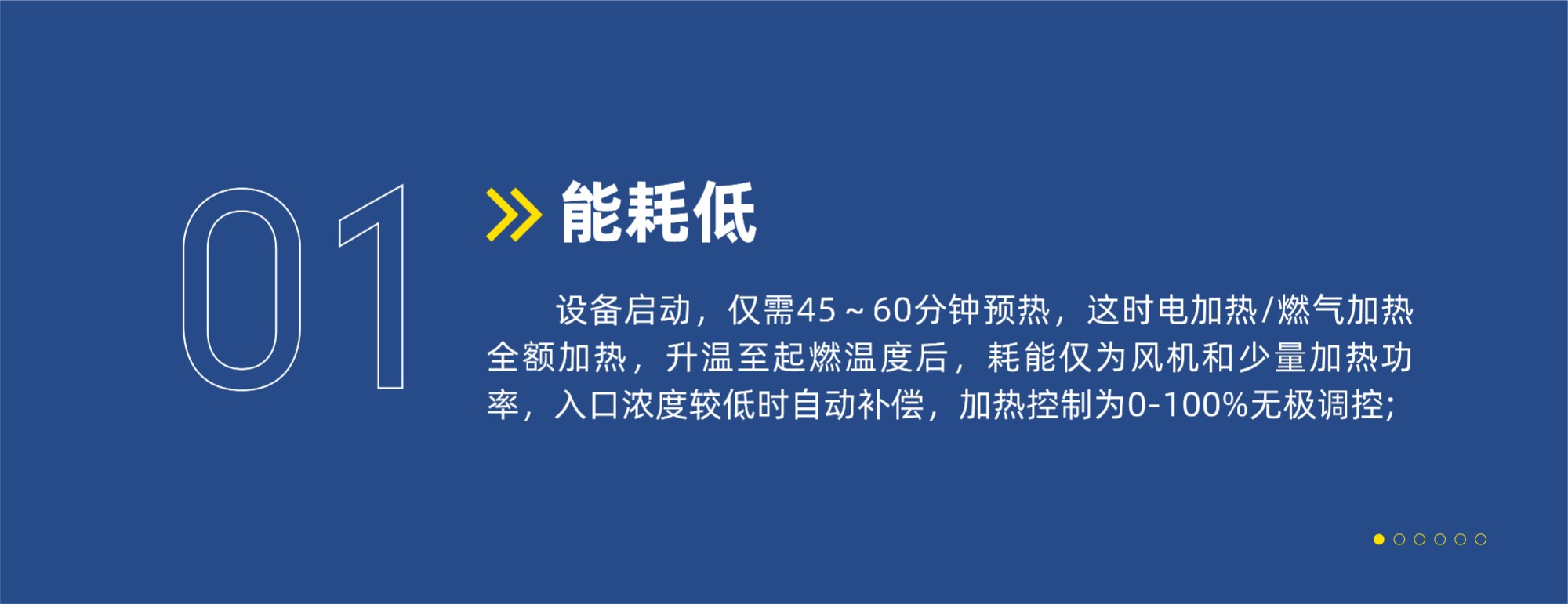 01

能耗低

设备启动，仅需45～60分钟预热，这时电加热/燃气加热全额加热，升温至起燃温度后，耗能仅为风机和少量加热功率，入口浓度较低时自动补偿，加热控制为0-100%无极调控;